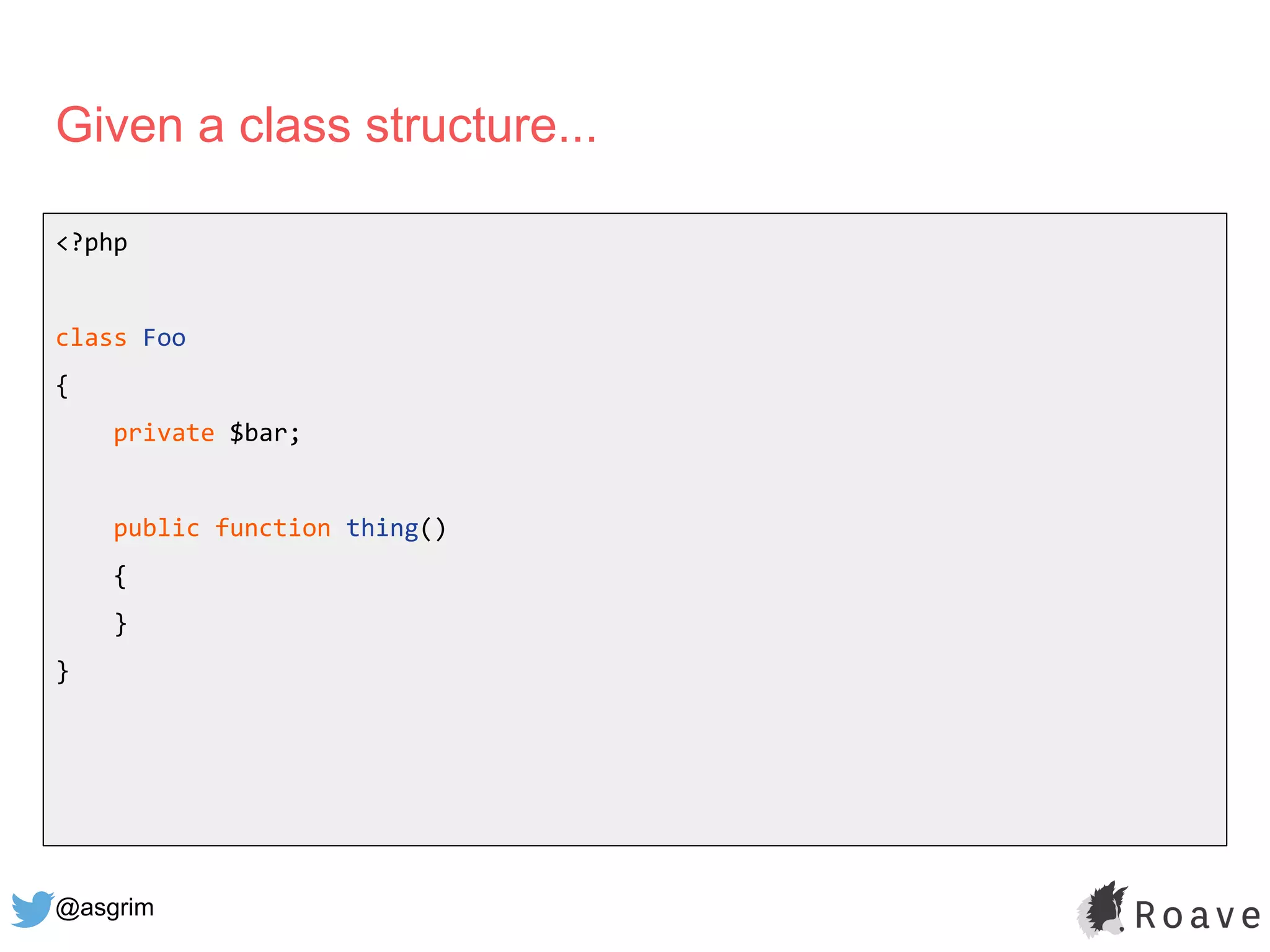 Given a class structure...

<?php

class Foo
{
    private $bar;

    public function thing()
    {
    }
}

@asgrim

Roave